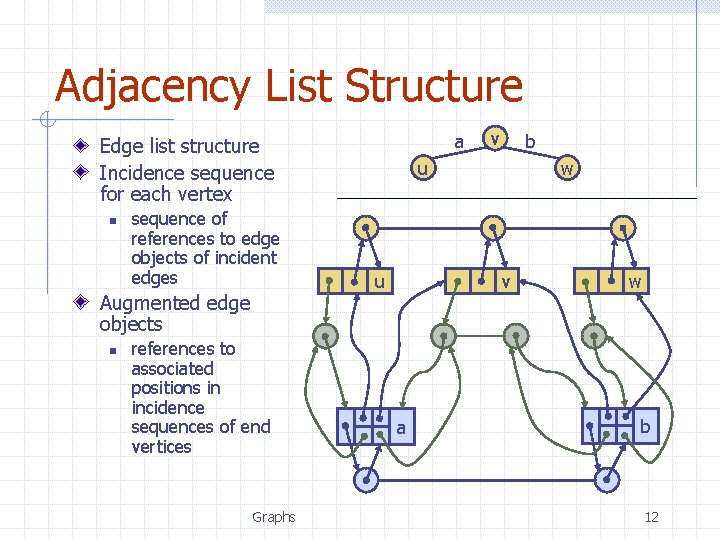 Adjacency List Structure

Edge list structure

Incidence sequence for each vertex

sequence of references to edge objects of incident edges

Augmented edge objects

references to associated positions in incidence sequences of end vertices

a
v
b
u
w

u
v
w
a
b

Graphs
12